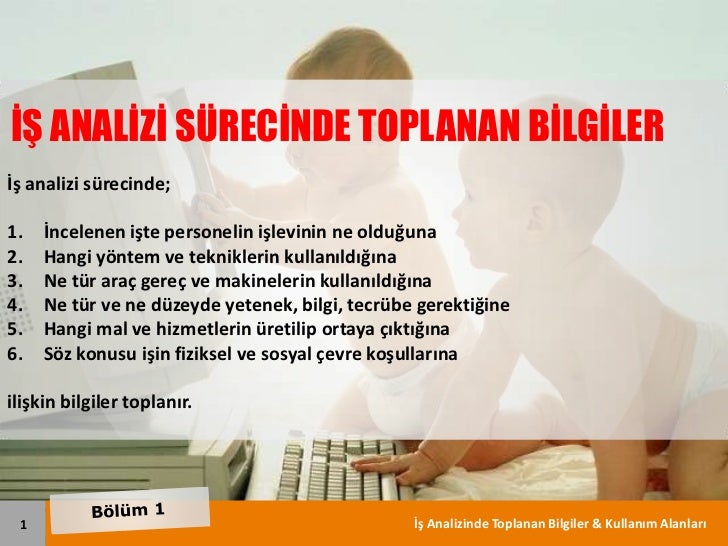 İŞ ANALİZİ SÜRECİNDE TOPLANAN BİLGİLER

İş analizi sürecinde;

1. İncelenen işte personelin işlevinin ne olduğuna
2. Hangi yöntem ve tekniklerin kullanıldığına
3. Ne tür araç gereç ve makinelerin kullanıldığına
4. Ne tür ve ne düzeyde yetenek, bilgi, tecrübe gerektiğine
5. Hangi mal ve hizmetlerin üretilip ortaya çıktığına
6. Söz konusu işin fiziksel ve sosyal çevre koşullarına

ilişkin bilgiler toplanır.

1

Bölüm 1

İş Analizinde Toplanan Bilgiler & Kullanım Alanları